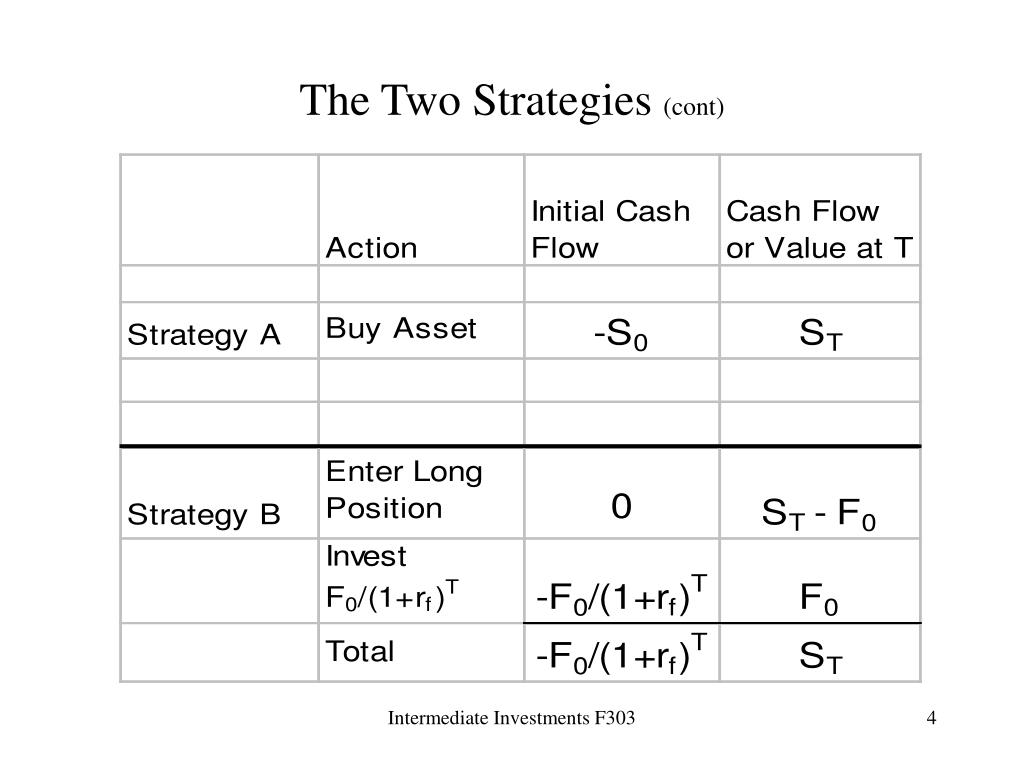 The Two Strategies (cont)

| | Action | Initial Cash Flow | Cash Flow or Value at T |
|---|---|---|---|
| | | | |
| Strategy A | Buy Asset | $-S_0$ | $S_T$ |
| | | | |
| | | | |
| Strategy B | Enter Long Position | 0 | $S_T - F_0$ |
| | Invest $F_0/(1+r_f)^T$ | $-F_0/(1+r_f)^T$ | $F_0$ |
| | Total | $-F_0/(1+r_f)^T$ | $S_T$ |

Intermediate Investments F303

4